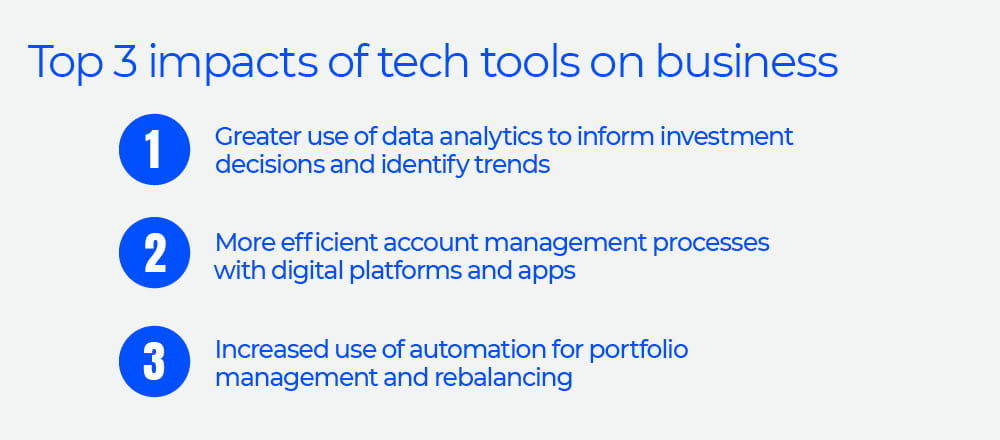 Top 3 impacts of tech tools on business

1 Greater use of data analytics to inform investment decisions and identify trends

2 More efficient account management processes with digital platforms and apps

3 Increased use of automation for portfolio management and rebalancing